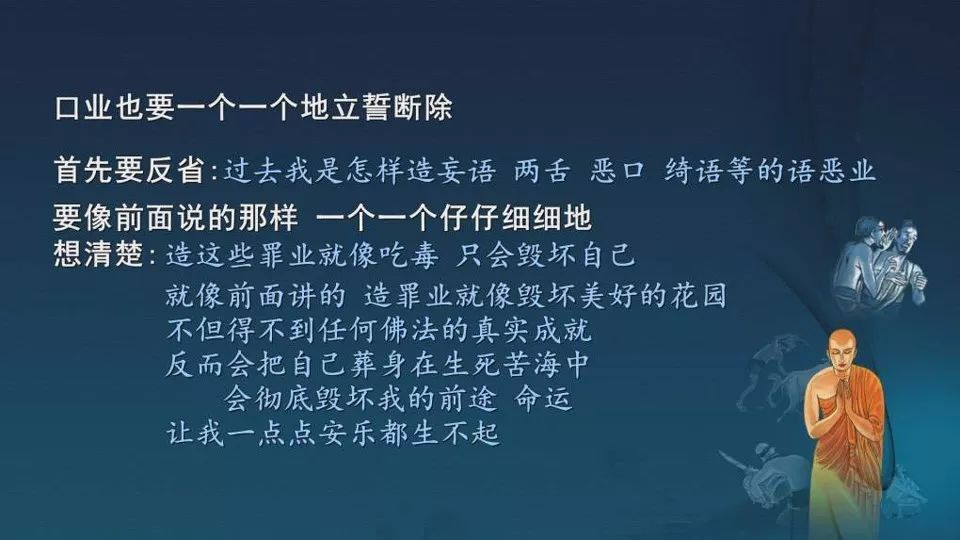 口业也要一个一个地立誓断除

首先要反省：过去我是怎样造妄语 两舌 恶口 绮语等的语恶业

要像前面说的那样 一个一个仔仔细细地
想清楚：造这些罪业就像吃毒 只会毁坏自己
就像前面讲的 造罪业就像毁坏美好的花园
不但得不到任何佛法的真实成就
反而会把自己葬身在生死苦海中
会彻底毁坏我的前途 命运
让我一点点安乐都生不起